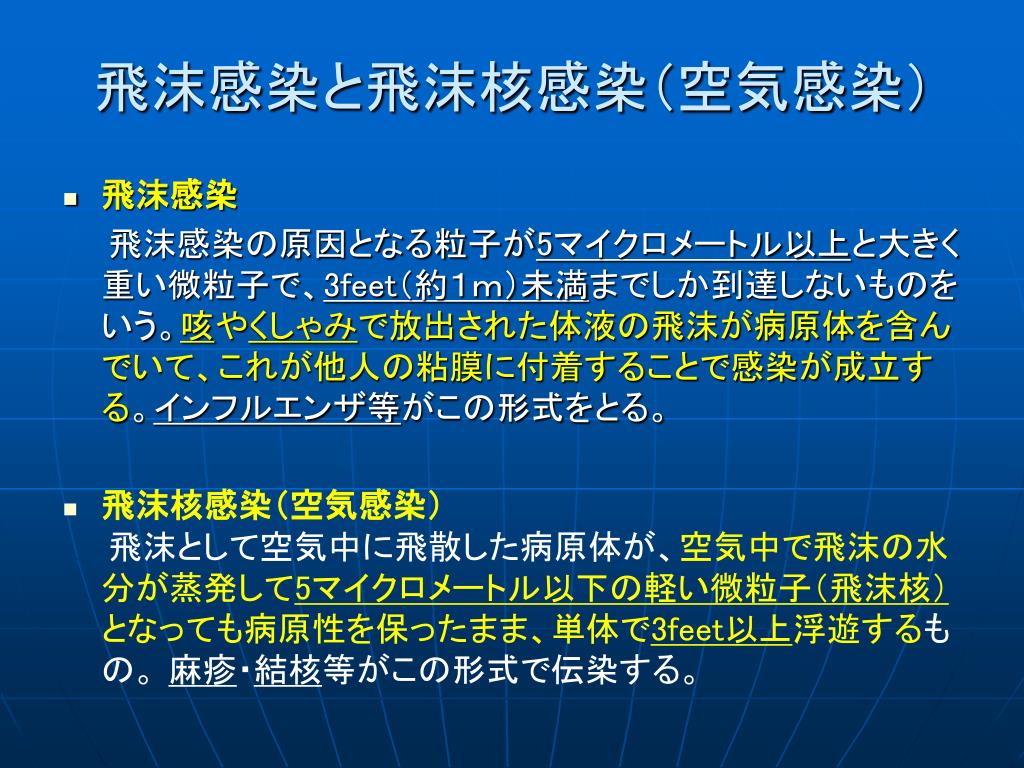 飛沫感染と飛沫核感染（空気感染）

■ 飛沫感染

飛沫感染の原因となる粒子が5マイクロメートル以上と大きく重い微粒子で、3feet（約１m）未満までしか到達しないものをいう。咳やくしゃみで放出された体液の飛沫が病原体を含んでいて、これが他人の粘膜に付着することで感染が成立する。インフルエンザ等がこの形式をとる。

■ 飛沫核感染（空気感染）

飛沫として空気中に飛散した病原体が、空気中で飛沫の水分が蒸発して5マイクロメートル以下の軽い微粒子（飛沫核）となっても病原性を保ったまま、単体で3feet以上浮遊するもの。麻疹・結核等がこの形式で伝染する。